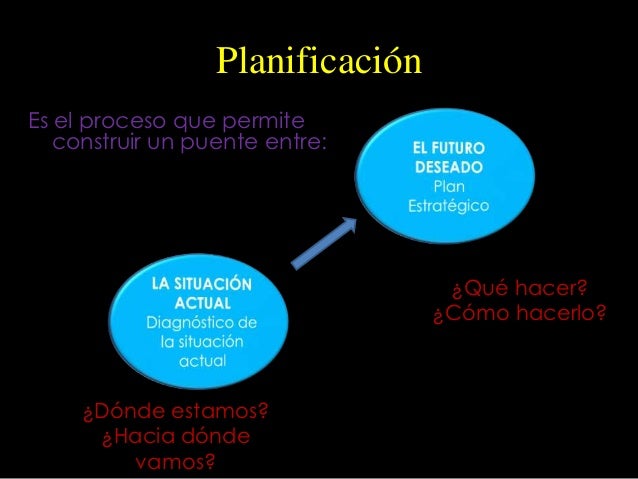 Planificación

Es el proceso que permite construir un puente entre:

EL FUTURO DESEADO
Plan Estratégico

LA SITUACIÓN ACTUAL
Diagnóstico de la situación actual

¿Qué hacer?
¿Cómo hacerlo?

¿Dónde estamos?
¿Hacia dónde vamos?